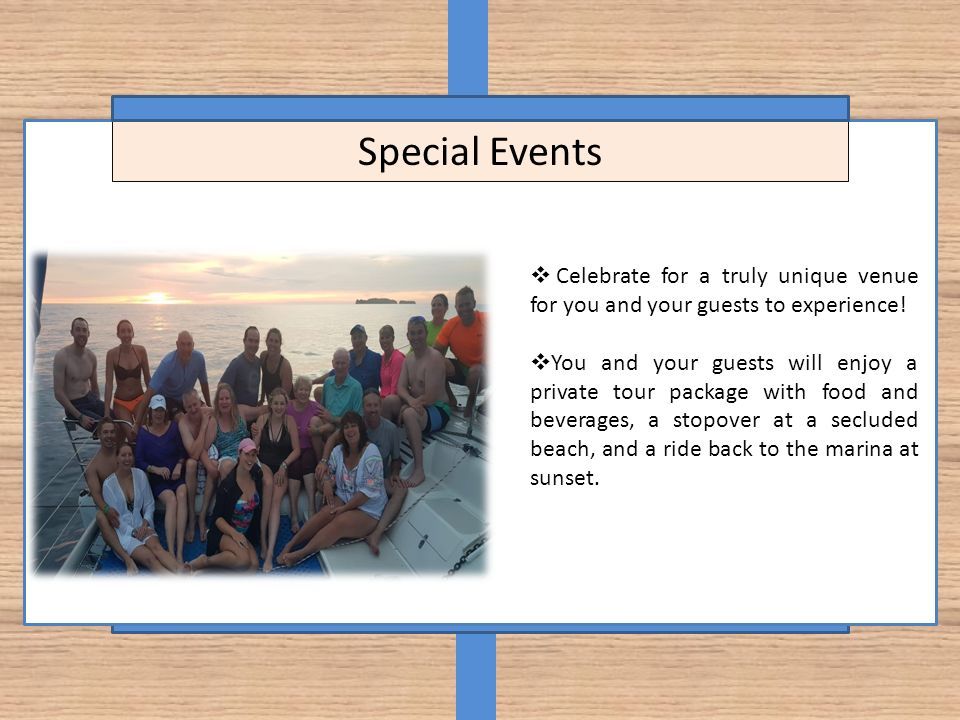 Special Events

❖ Celebrate for a truly unique venue for you and your guests to experience!

❖You and your guests will enjoy a private tour package with food and beverages, a stopover at a secluded beach, and a ride back to the marina at sunset.